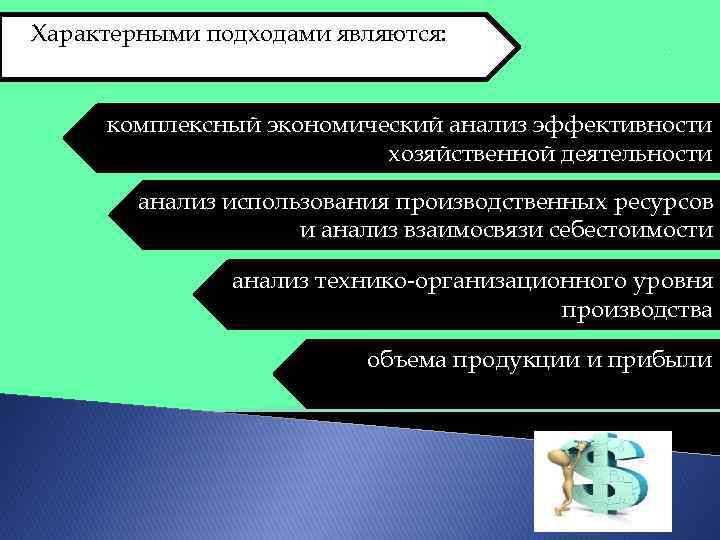 Характерными подходами являются:

комплексный экономический анализ эффективности хозяйственной деятельности

анализ использования производственных ресурсов и анализ взаимосвязи себестоимости

анализ технико-организационного уровня производства

объема продукции и прибыли